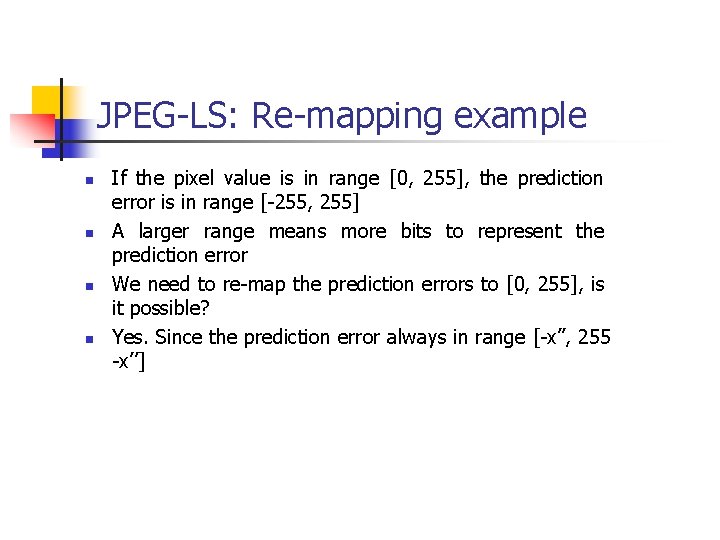 JPEG-LS: Re-mapping example

- If the pixel value is in range [0, 255], the prediction error is in range [-255, 255]
- A larger range means more bits to represent the prediction error
- We need to re-map the prediction errors to [0, 255], is it possible?
- Yes. Since the prediction error always in range [-x”, 255 -x”]